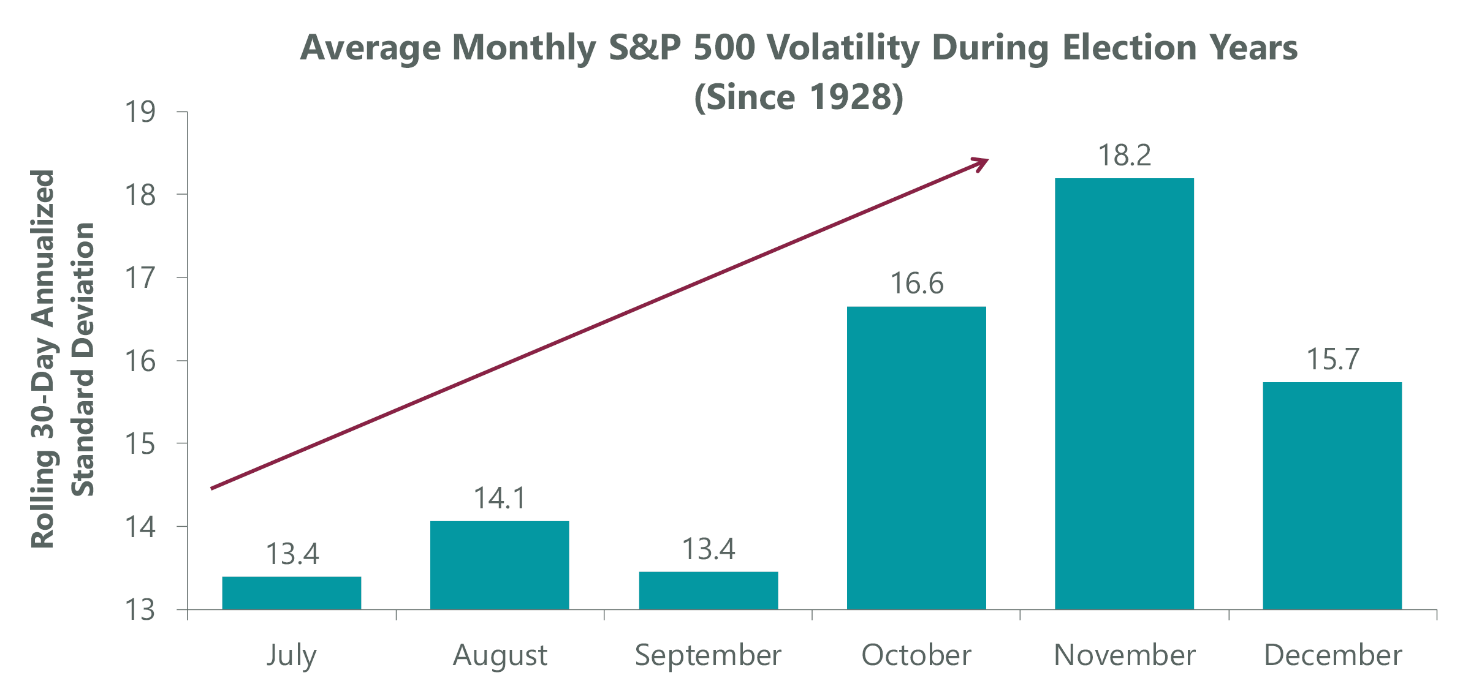 Average Monthly S&P 500 Volatility During Election Years
(Since 1928)

Rolling 30-Day Annualized Standard Deviation

19
18
17
16
15
14
13

13.4
14.1
13.4
16.6
18.2
15.7

July
August
September
October
November
December